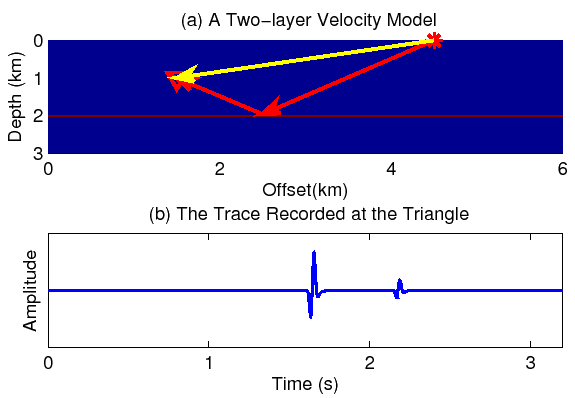 (a) A Two−layer Velocity Model

Depth (km)
0
1
2
3

0
2
4
6
Offset(km)

(b) The Trace Recorded at the Triangle

Amplitude

0
1
2
3
Time (s)